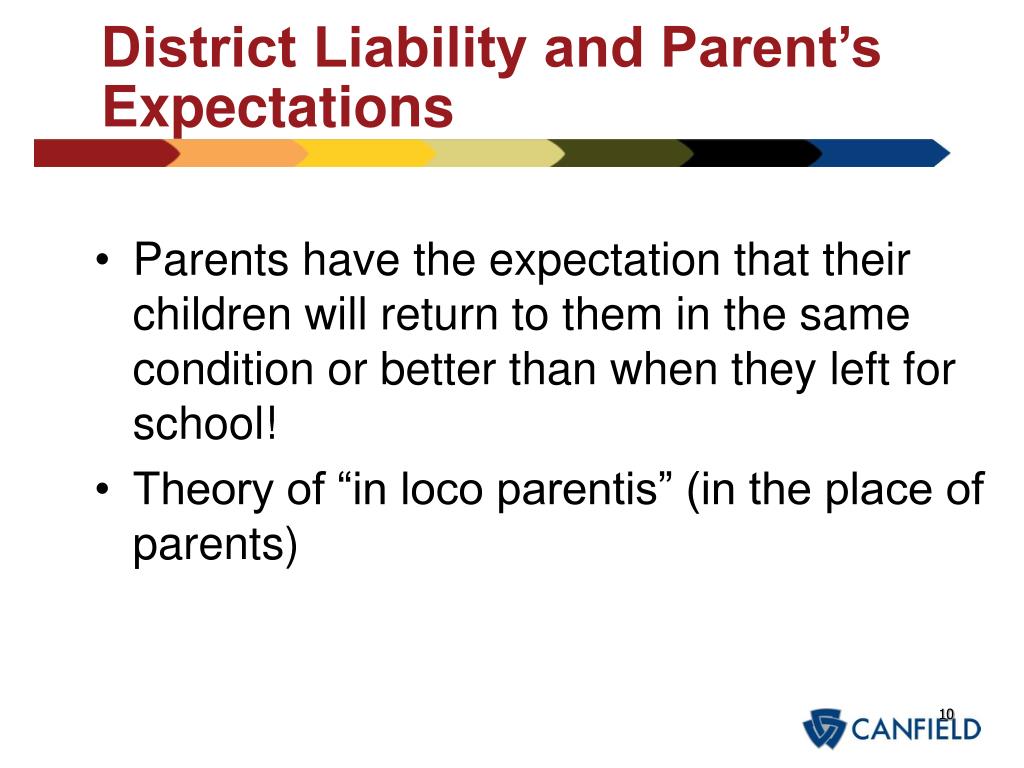 District Liability and Parent’s Expectations

• Parents have the expectation that their children will return to them in the same condition or better than when they left for school!
• Theory of “in loco parentis” (in the place of parents)

10

CANFIELD